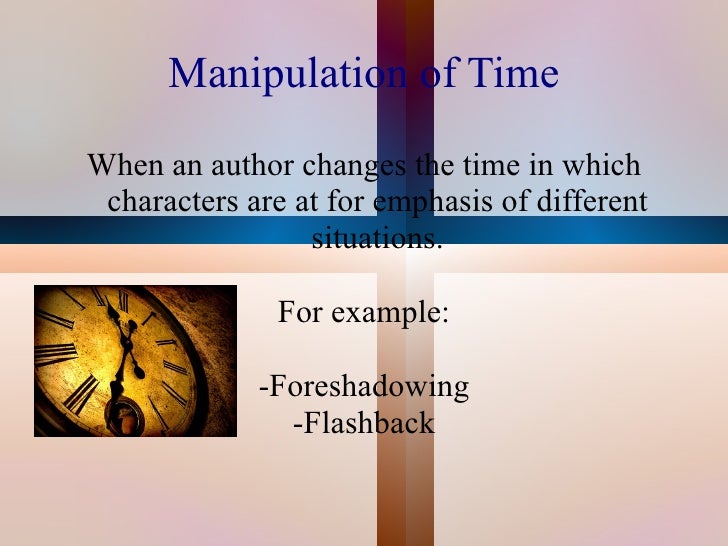 Manipulation of Time

When an author changes the time in which characters are at for emphasis of different situations.

For example:

-Foreshadowing
-Flashback